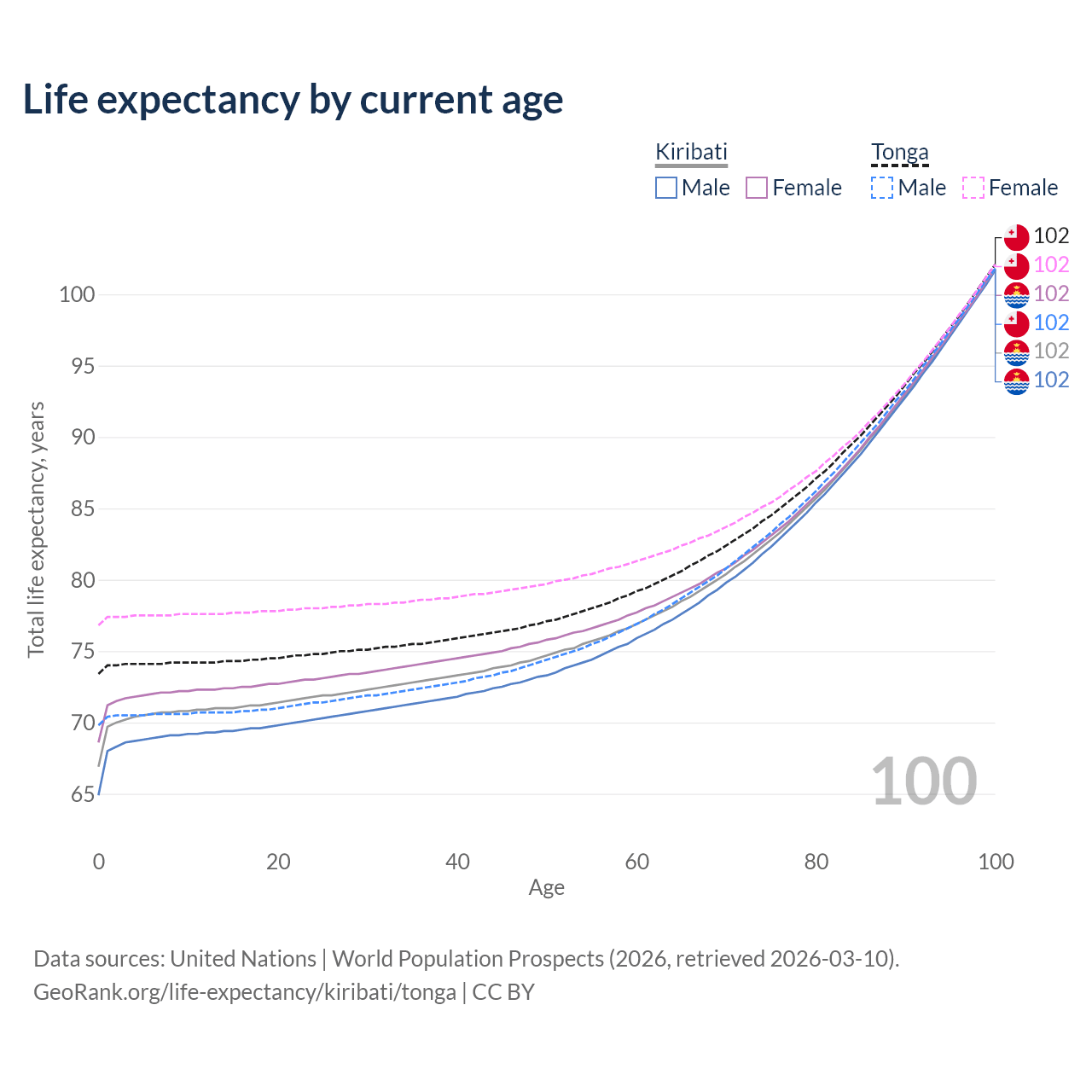 Life expectancy by current age

Kiribati
Male Female

Tonga
Male Female

102
102
102
102
102
102

100
95
90
85
80
75
70
65

Total life expectancy, years

100

0 20 40 60 80 100
Age

Data sources: United Nations | World Population Prospects (2026, retrieved 2026-03-10).
GeoRank.org/life-expectancy/kiribati/tonga | CC BY